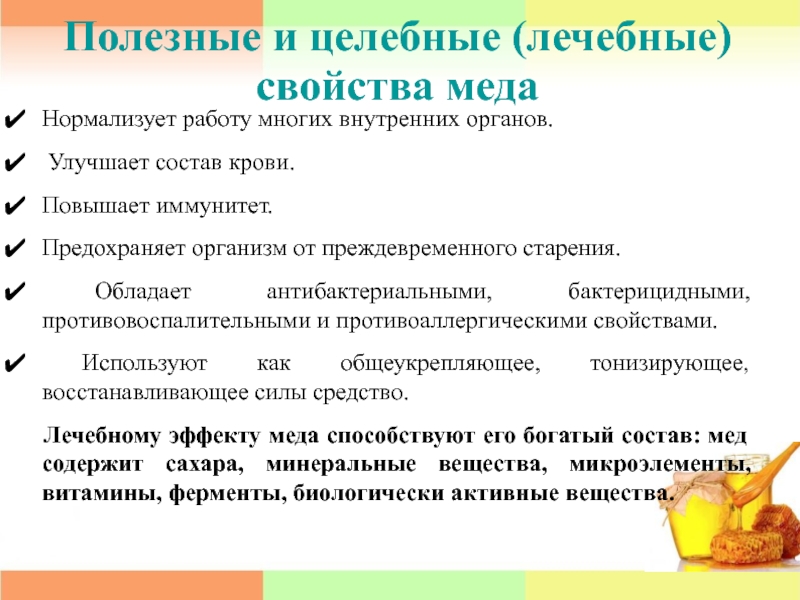 Полезные и целебные (лечебные) свойства меда

✔ Нормализует работу многих внутренних органов.

✔ Улучшает состав крови.

✔ Повышает иммунитет.

✔ Предохраняет организм от преждевременного старения.

✔ Обладает антибактериальными, бактерицидными, противовоспалительными и противоаллергическими свойствами.

✔ Используют как общеукрепляющее, тонизирующее, восстанавливающее силы средство.

Лечебному эффекту меда способствуют его богатый состав: мед содержит сахара, минеральные вещества, микроэлементы, витамины, ферменты, биологически активные вещества.